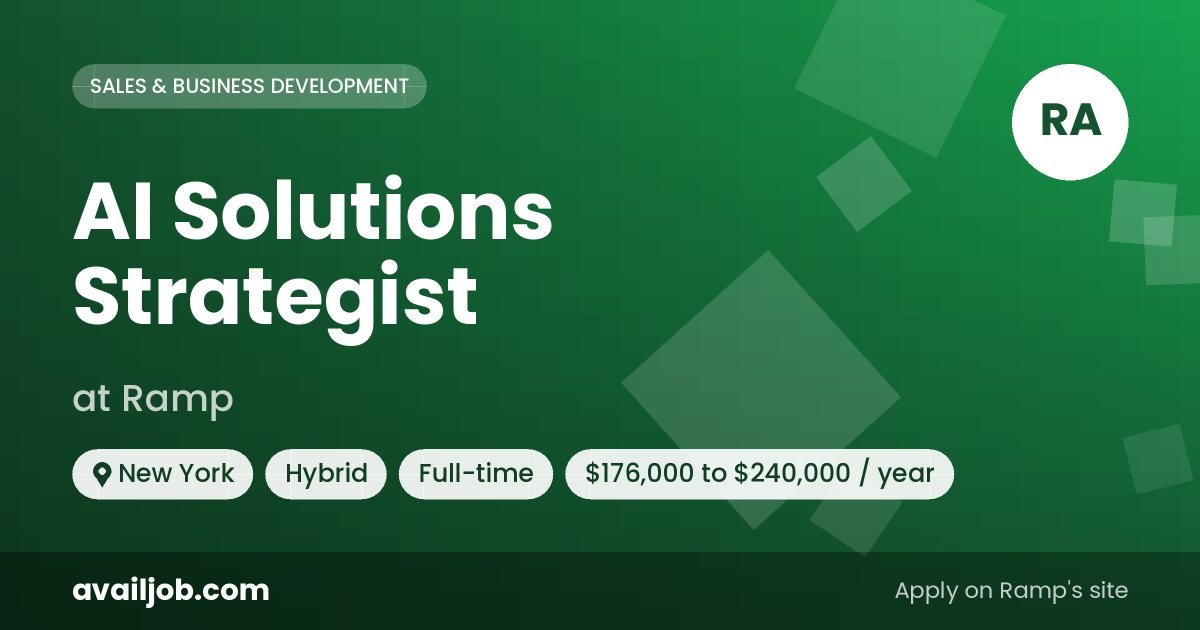 SALES & BUSINESS DEVELOPMENT

RA

AI Solutions Strategist

at Ramp

New York

Hybrid

Full-time

\$176,000 to \$240,000 / year

availjob.com

Apply on Ramp's site